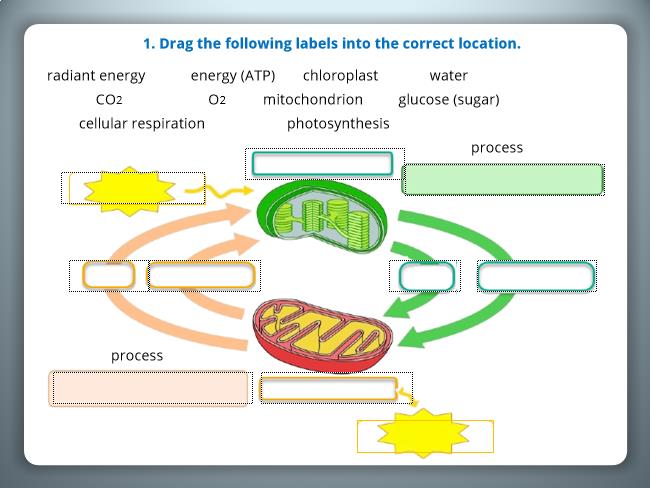 1. Drag the following labels into the correct location.

radiant energy energy (ATP) chloroplast water
$CO_2$ $O_2$ mitochondrion glucose (sugar)
cellular respiration photosynthesis

process

process